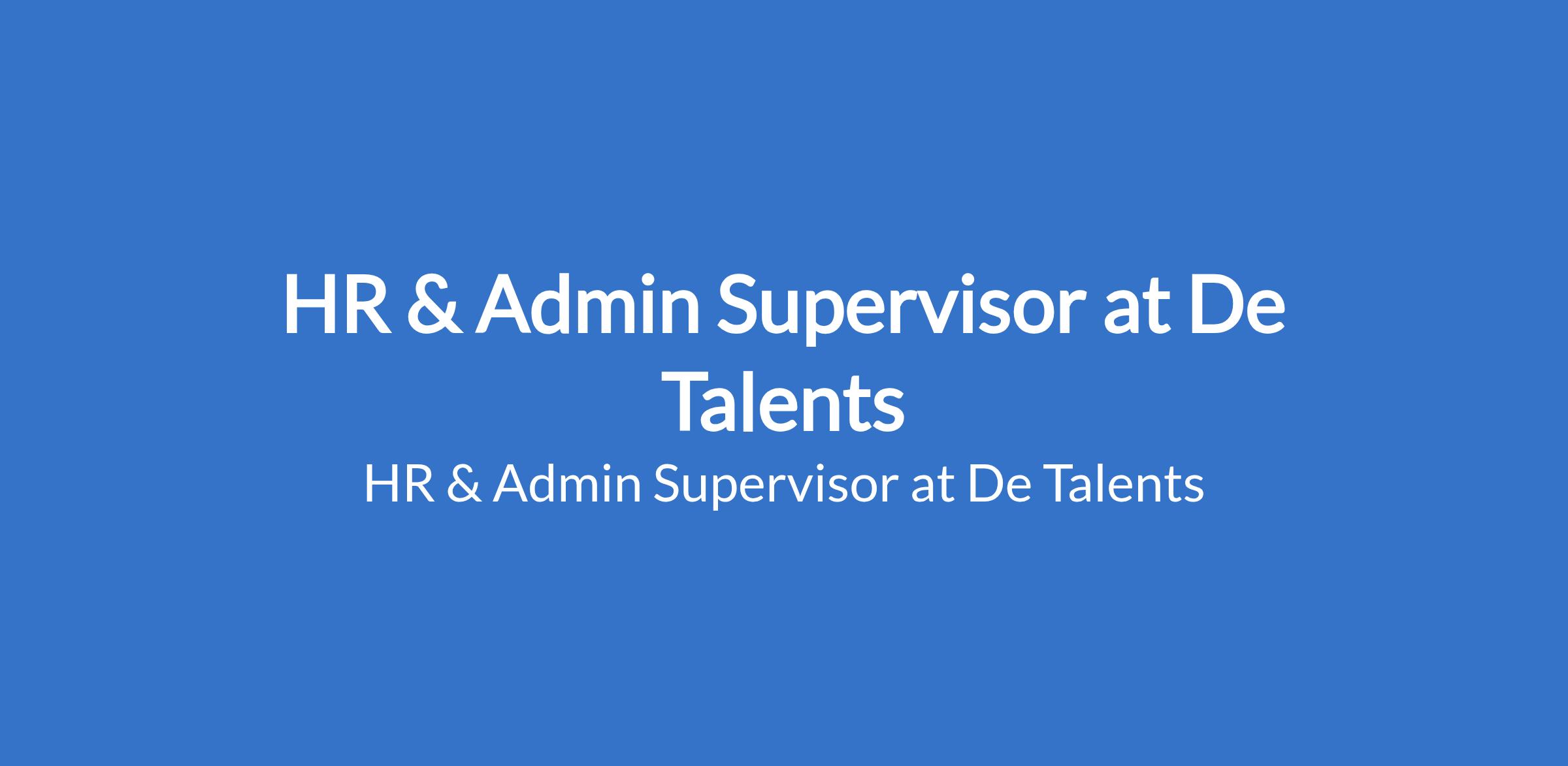 HR & Admin Supervisor at De Talents

HR & Admin Supervisor at De Talents